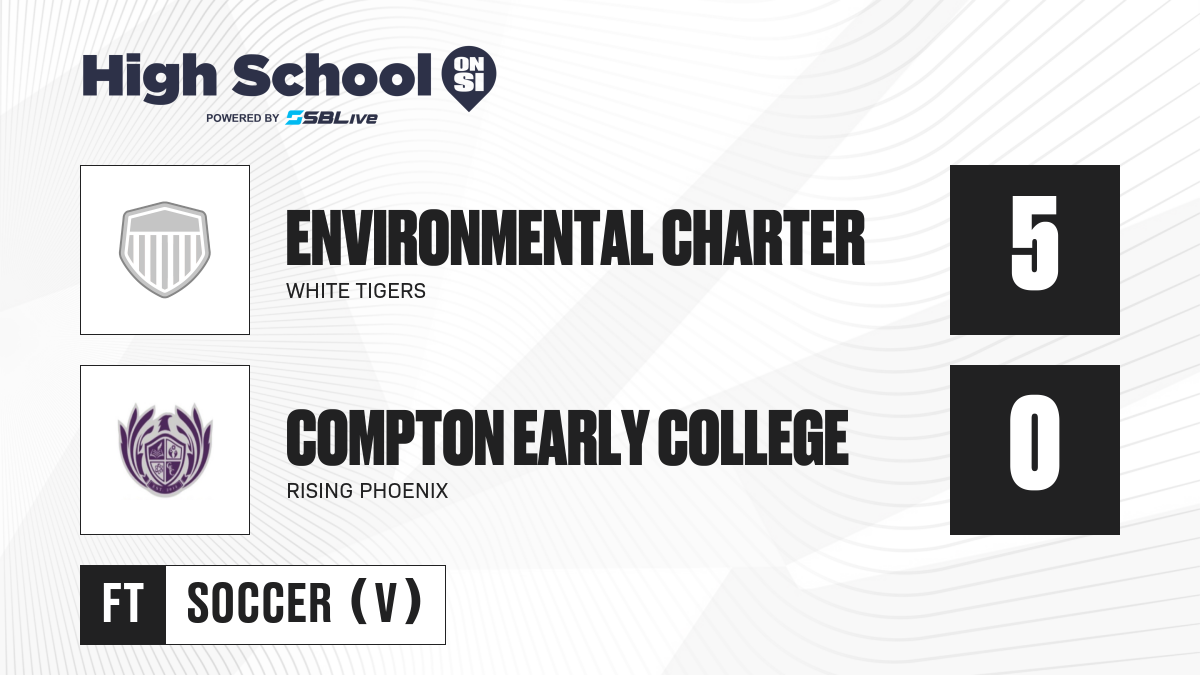 High School ON SI
POWERED BY SBLive

ENVIRONMENTAL CHARTER
WHITE TIGERS
5

COMPTON EARLY COLLEGE
RISING PHOENIX
0

FT
SOCCER (V)